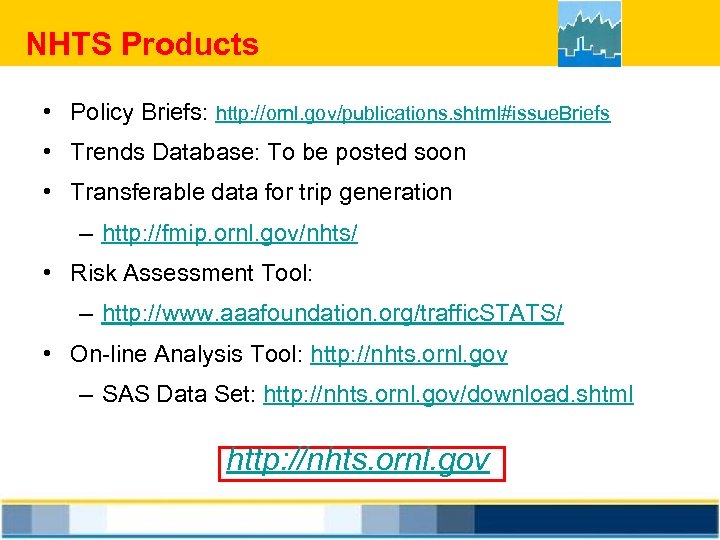 NHTS Products

• Policy Briefs: http://ornl.gov/publications.shtml#issueBriefs

• Trends Database: To be posted soon

• Transferable data for trip generation

– http://fmip.ornl.gov/nhts/

• Risk Assessment Tool:

– http://www.aaafoundation.org/trafficSTATS/

• On-line Analysis Tool: http://nhts.ornl.gov

– SAS Data Set: http://nhts.ornl.gov/download.shtml

http://nhts.ornl.gov